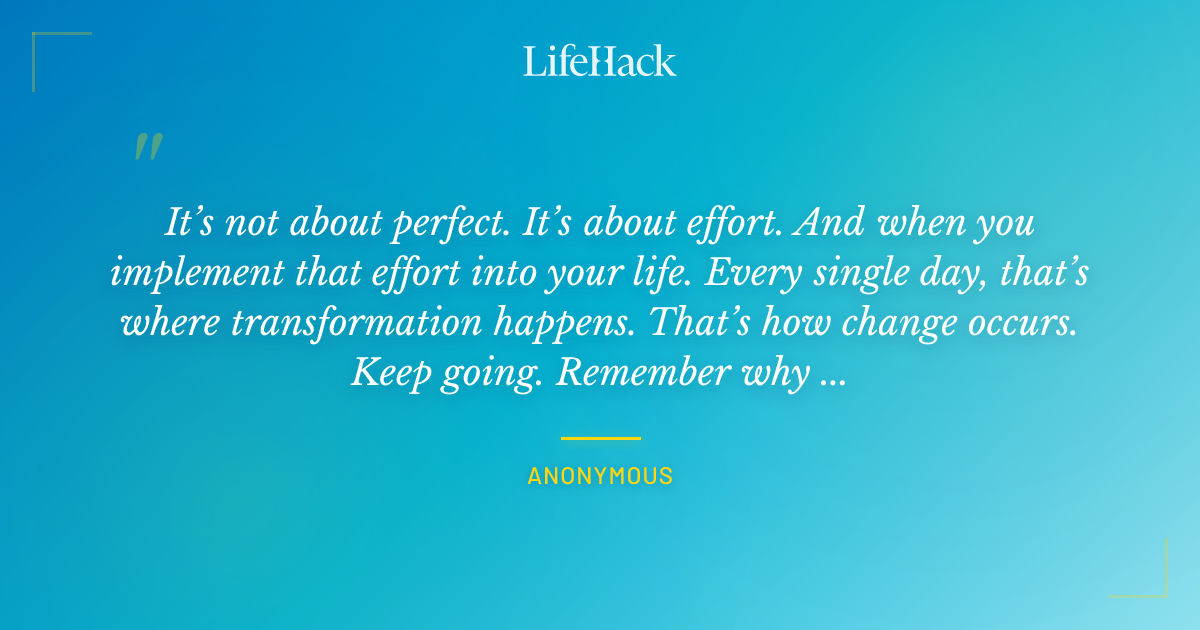 LifeHack

"

It's not about perfect. It's about effort. And when you implement that effort into your life. Every single day, that's where transformation happens. That's how change occurs. Keep going. Remember why ...

ANONYMOUS